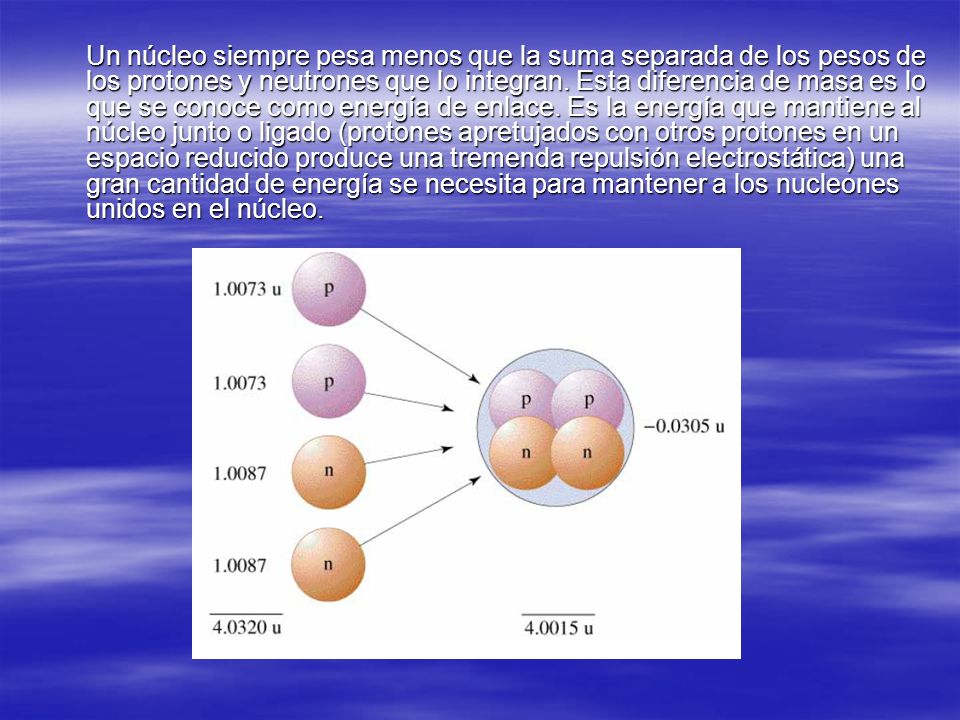 Un núcleo siempre pesa menos que la suma separada de los pesos de los protones y neutrones que lo integran. Esta diferencia de masa es lo que se conoce como energía de enlace. Es la energía que mantiene al núcleo junto o ligado (protones apretujados con otros protones en un espacio reducido produce una tremenda repulsión electrostática) una gran cantidad de energía se necesita para mantener a los nucleones unidos en el núcleo.

1.0073 u
p
1.0073
p
1.0087
n
1.0087
n
4.0320 u

p p
n n
−0.0305 u
4.0015 u